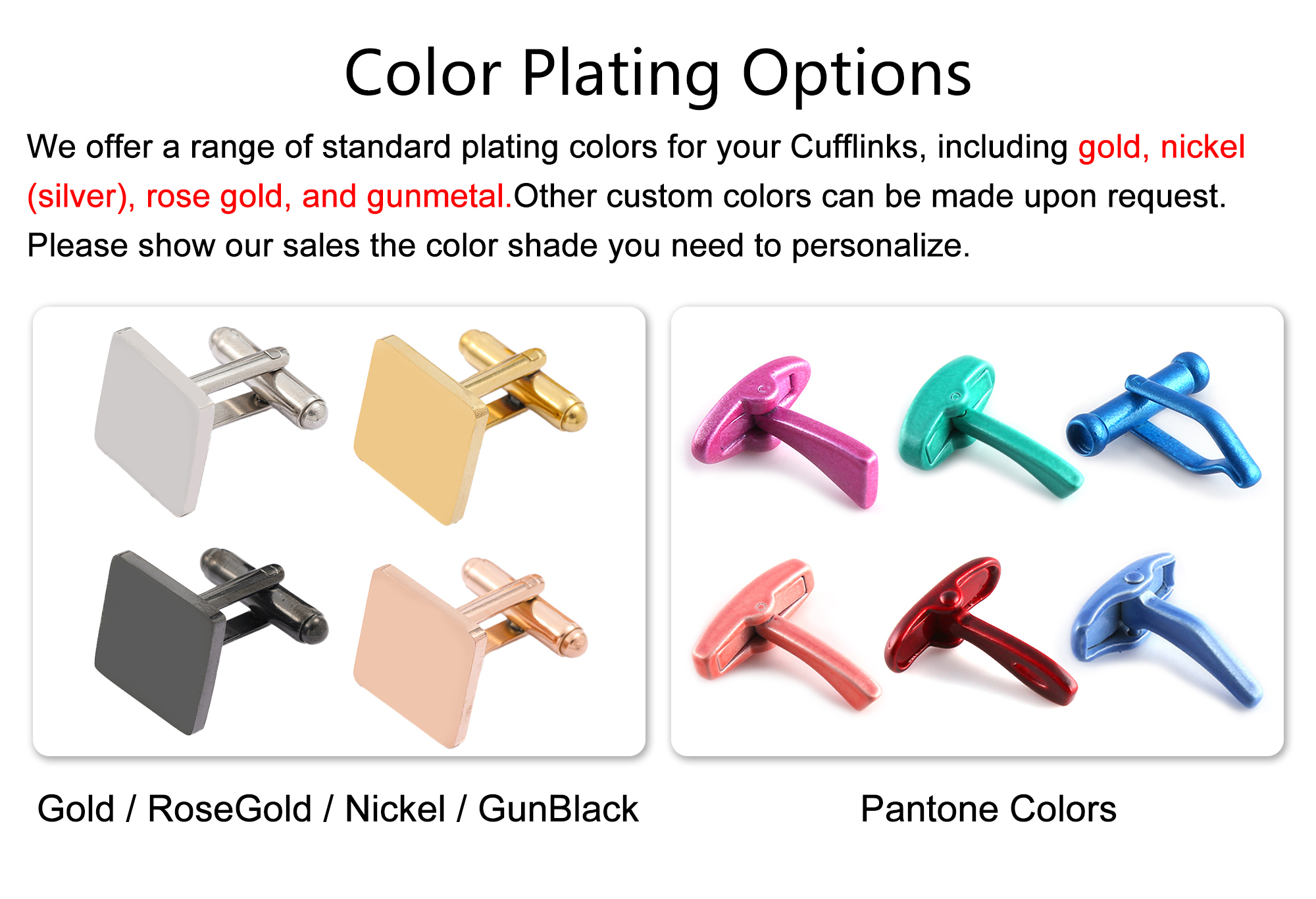 Color Plating Options

We offer a range of standard plating colors for your Cufflinks, including gold, nickel (silver), rose gold, and gunmetal.Other custom colors can be made upon request. Please show our sales the color shade you need to personalize.

Gold / RoseGold / Nickel / GunBlack

Pantone Colors